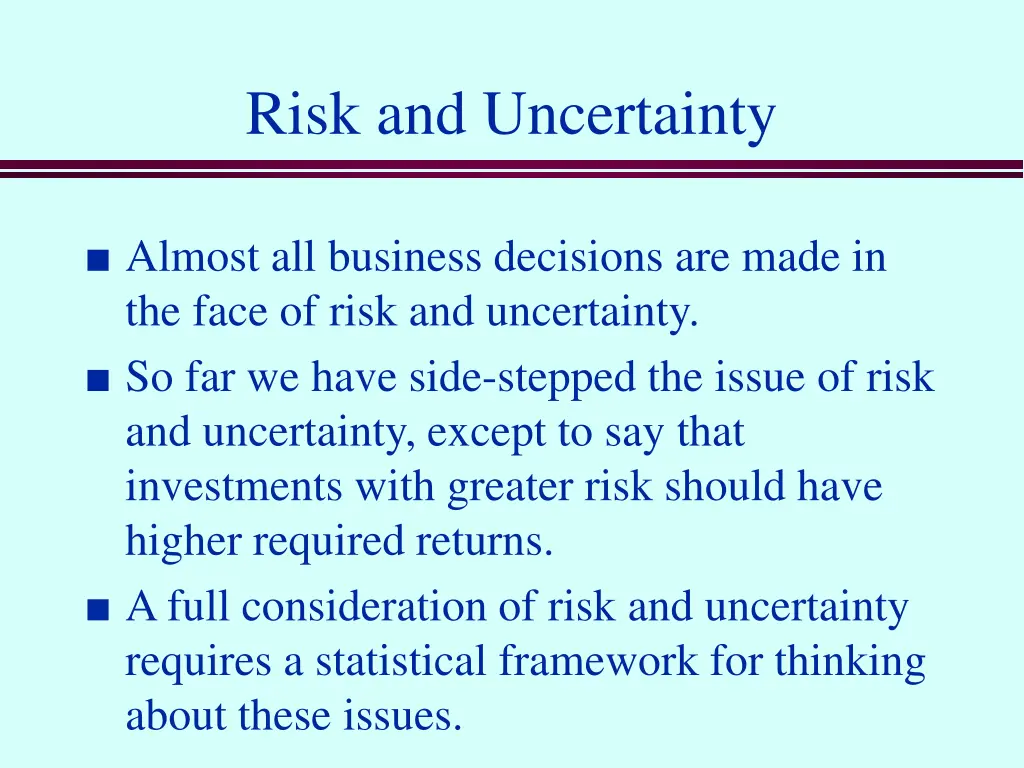 Risk and Uncertainty

■ Almost all business decisions are made in the face of risk and uncertainty.

■ So far we have side-stepped the issue of risk and uncertainty, except to say that investments with greater risk should have higher required returns.

■ A full consideration of risk and uncertainty requires a statistical framework for thinking about these issues.